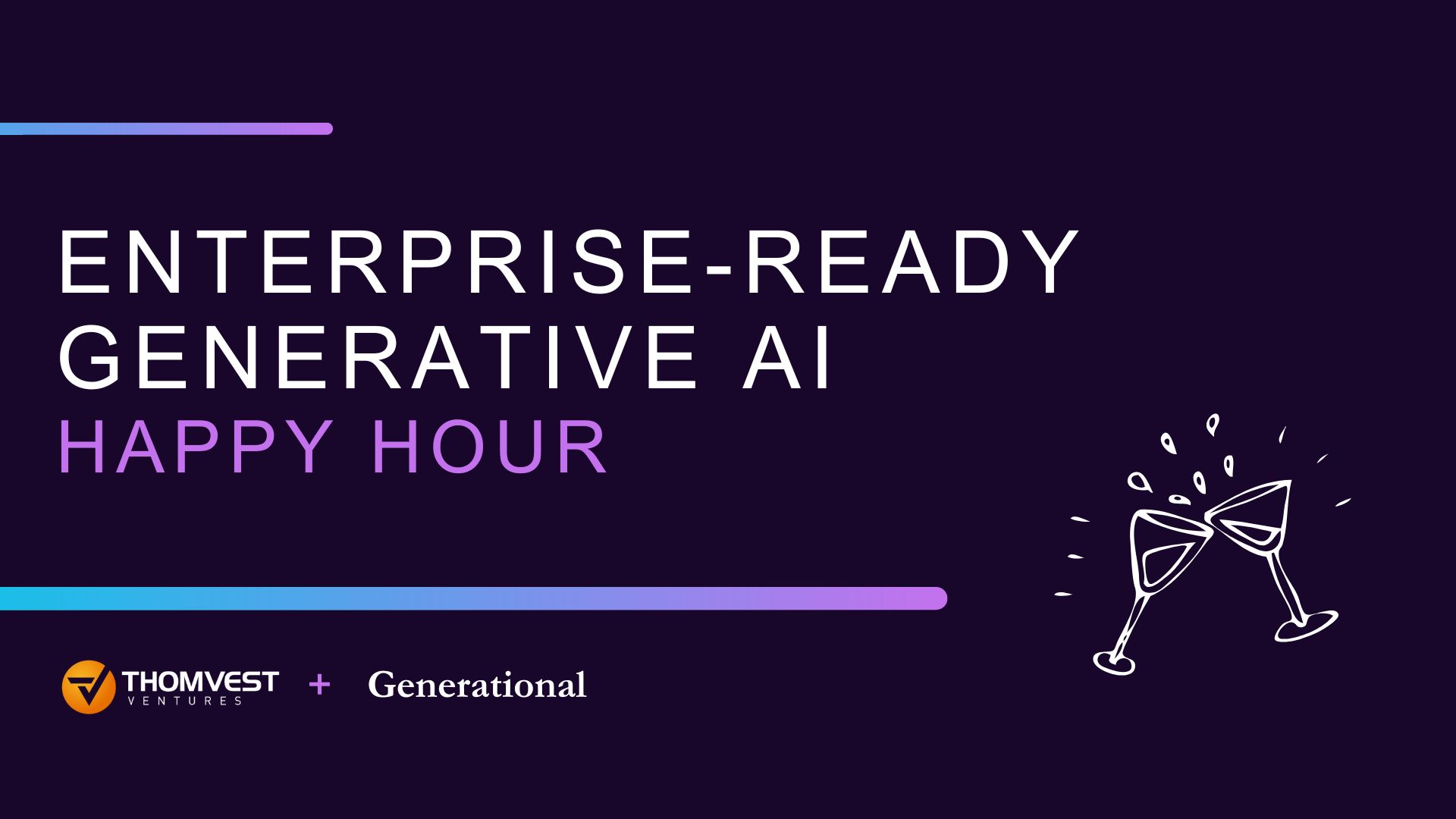 ENTERPRISE-READY GENERATIVE AI
HAPPY HOUR

THOMVEST VENTURES + Generational